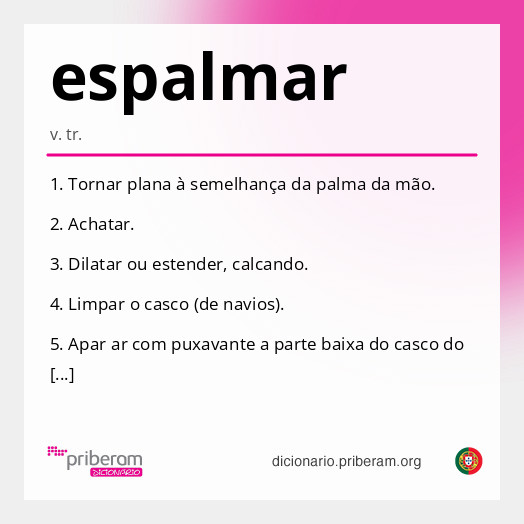 espalmar

v. tr.

1. Tornar plana à semelhança da palma da mão.

2. Achatar.

3. Dilatar ou estender, calcando.

4. Limpar o casco (de navios).

5. Apar ar com puxavante a parte baixa do casco do [...]

priberam DICIONÁRIO

dicionario.priberam.org